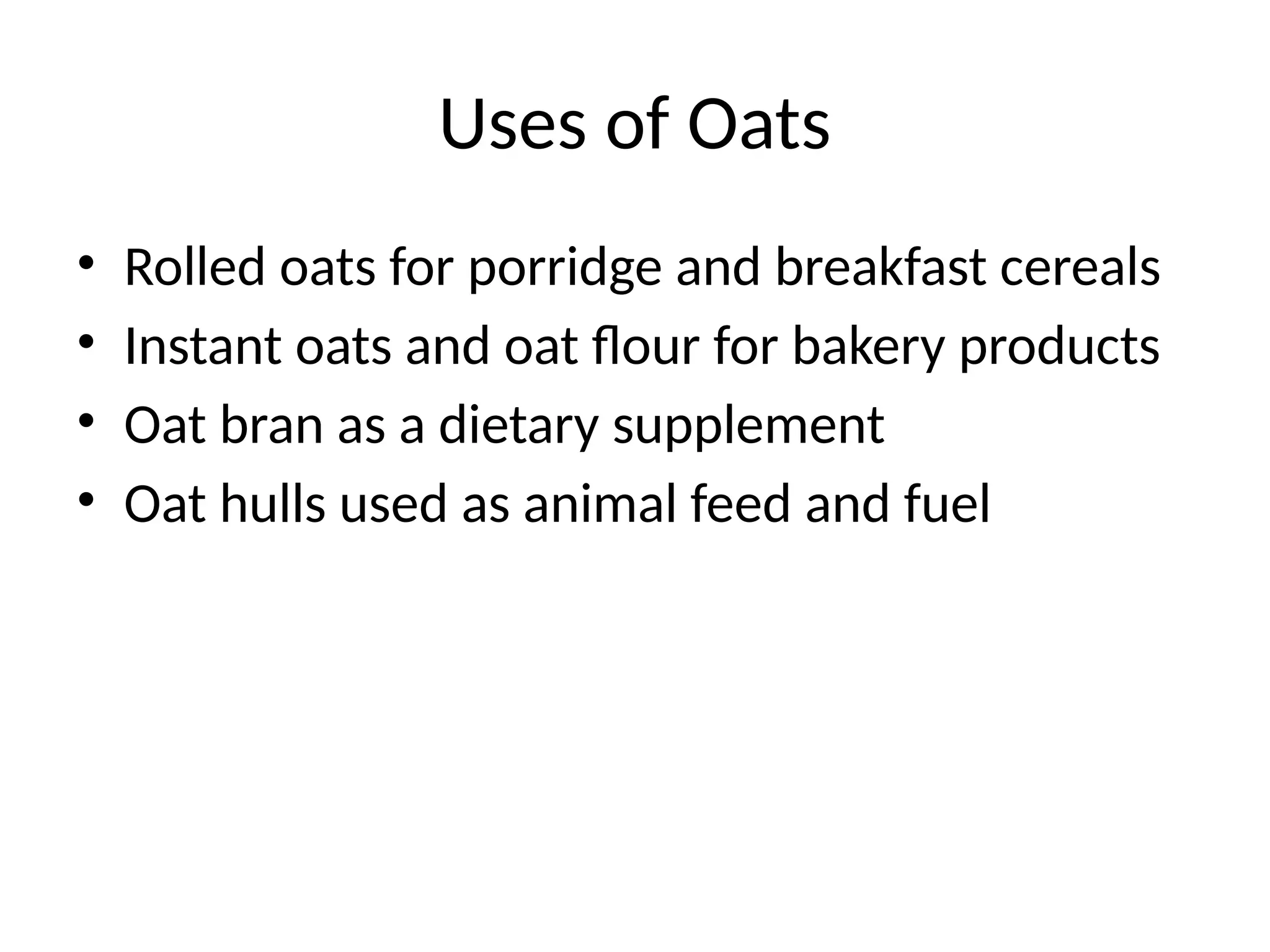 Uses of Oats

• Rolled oats for porridge and breakfast cereals
• Instant oats and oat flour for bakery products
• Oat bran as a dietary supplement
• Oat hulls used as animal feed and fuel